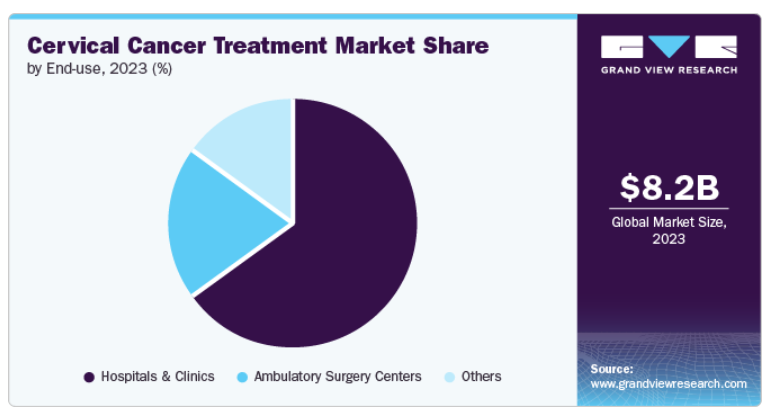 Cervical Cancer Treatment Market Share
by End-use, 2023 (%)

Hospitals & Clinics   Ambulatory Surgery Centers   Others

GRAND VIEW RESEARCH

$8.2B
Global Market Size, 2023

Source:
www.grandviewresearch.com